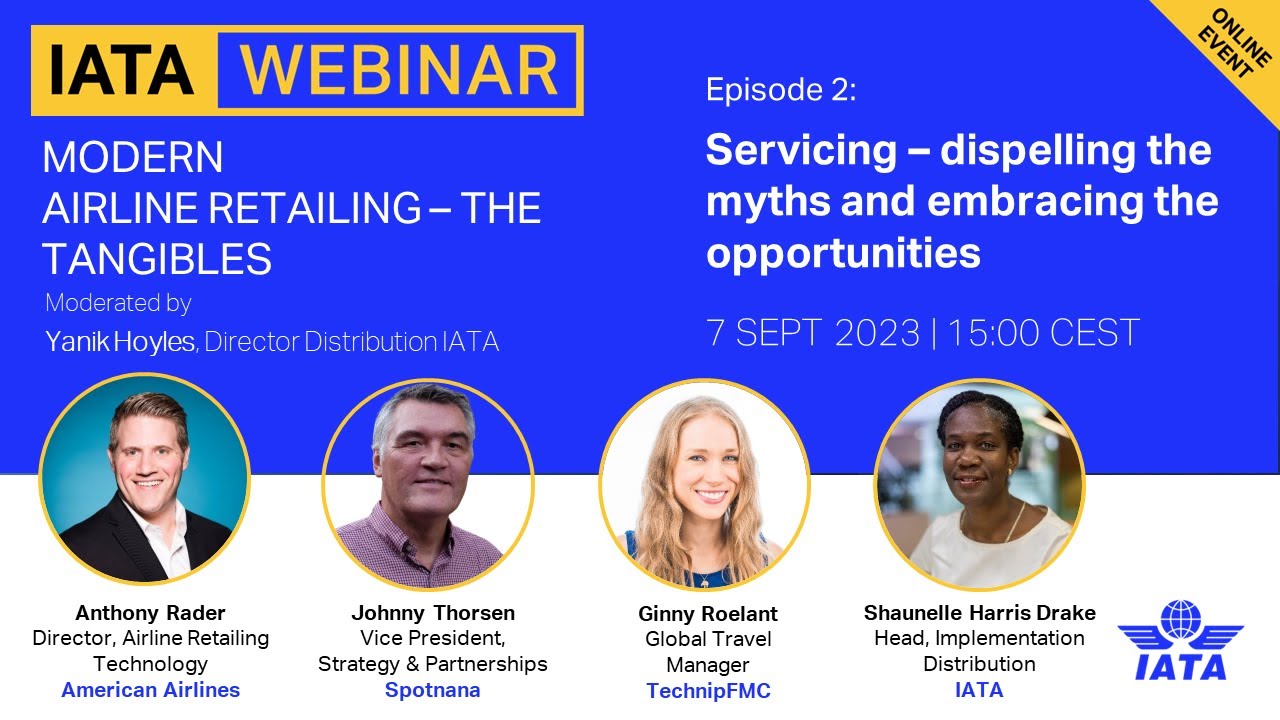 IATA WEBINAR

ONLINE EVENT

MODERN AIRLINE RETAILING – THE TANGIBLES

Moderated by
Yanik Hoyles, Director Distribution IATA

Episode 2:
Servicing – dispelling the myths and embracing the opportunities

7 SEPT 2023 | 15:00 CEST

Anthony Rader
Director, Airline Retailing Technology
American Airlines

Johnny Thorsen
Vice President, Strategy & Partnerships
Spotnana

Ginny Roelant
Global Travel Manager
TechnipFMC

Shaunelle Harris Drake
Head, Implementation Distribution
IATA

IATA